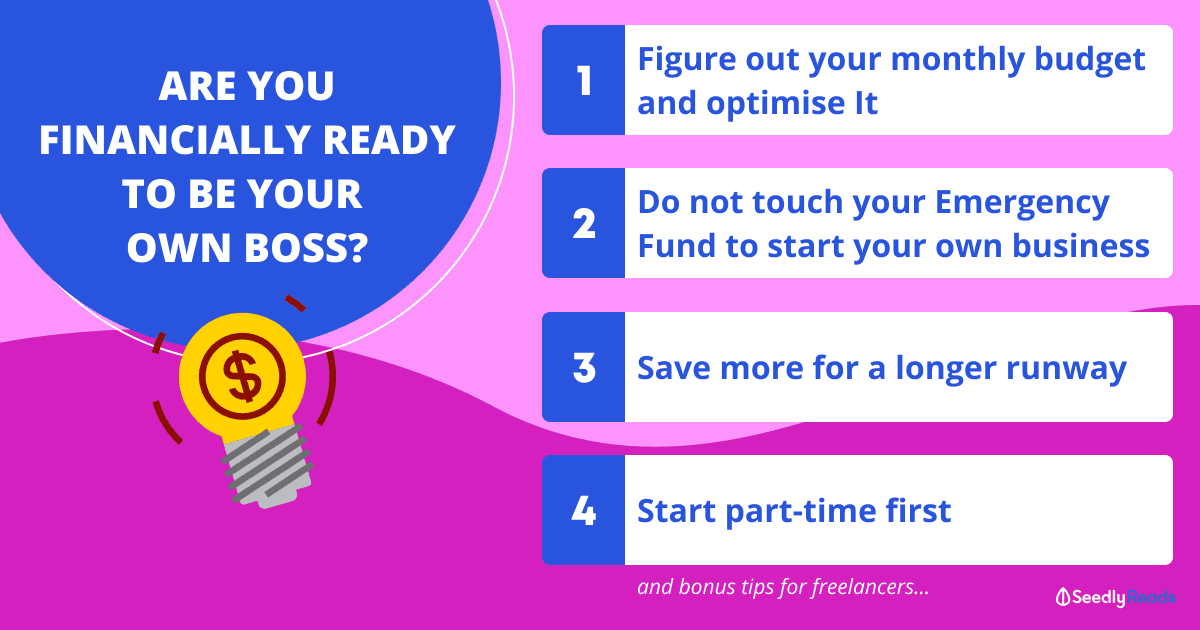 ARE YOU FINANCIALLY READY TO BE YOUR OWN BOSS?

$

1 Figure out your monthly budget and optimise It

2 Do not touch your Emergency Fund to start your own business

3 Save more for a longer runway

4 Start part-time first

and bonus tips for freelancers...

SeedlyReads